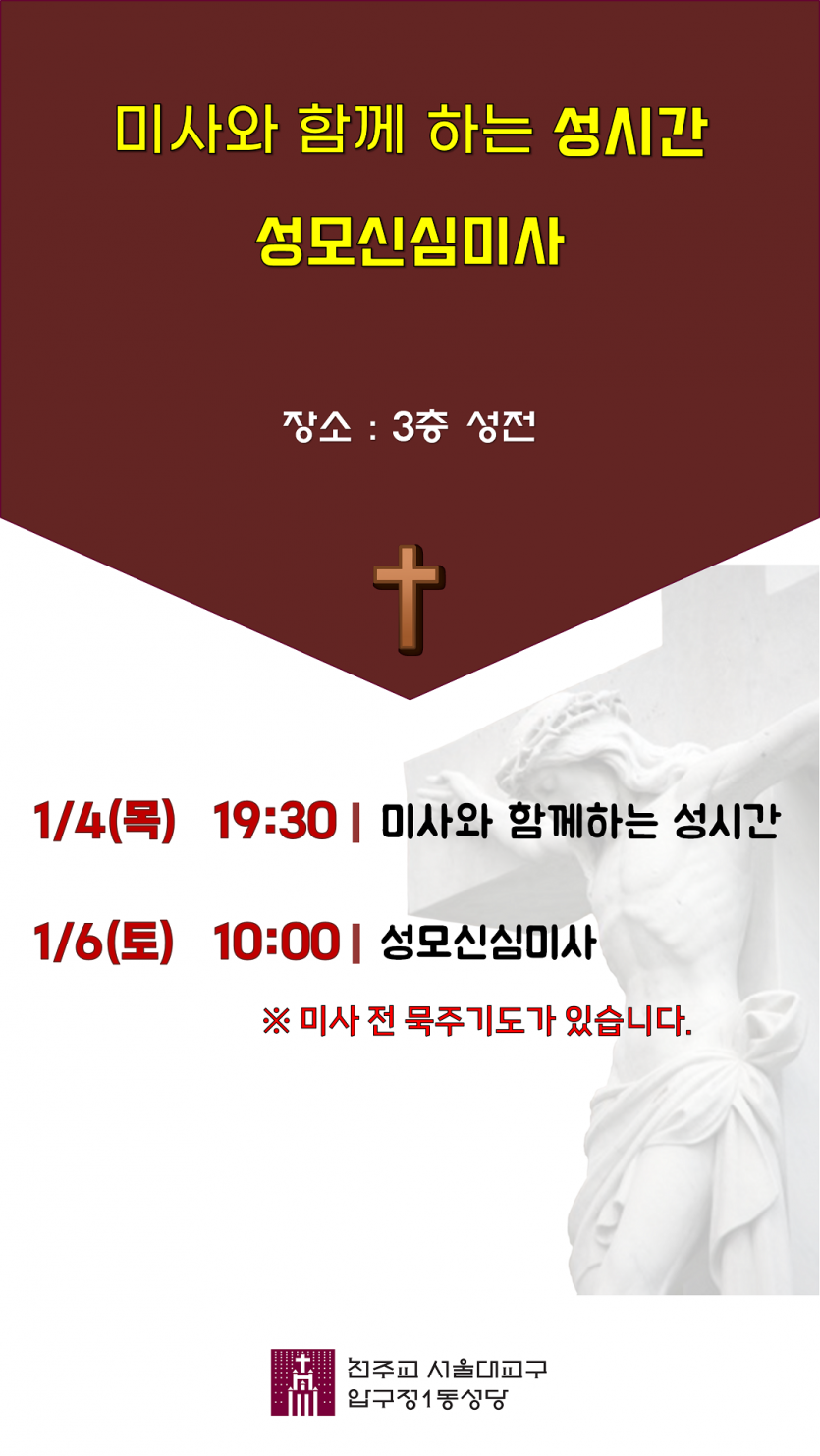 미사와 함께 하는 성시간

성모신심미사

장소 : 3층 성전

1/4(목) 19:30 | 미사와 함께하는 성시간

1/6(토) 10:00 | 성모신심미사

※ 미사 전 묵주기도가 있습니다.

천주교 서울대교구
압구정1동성당